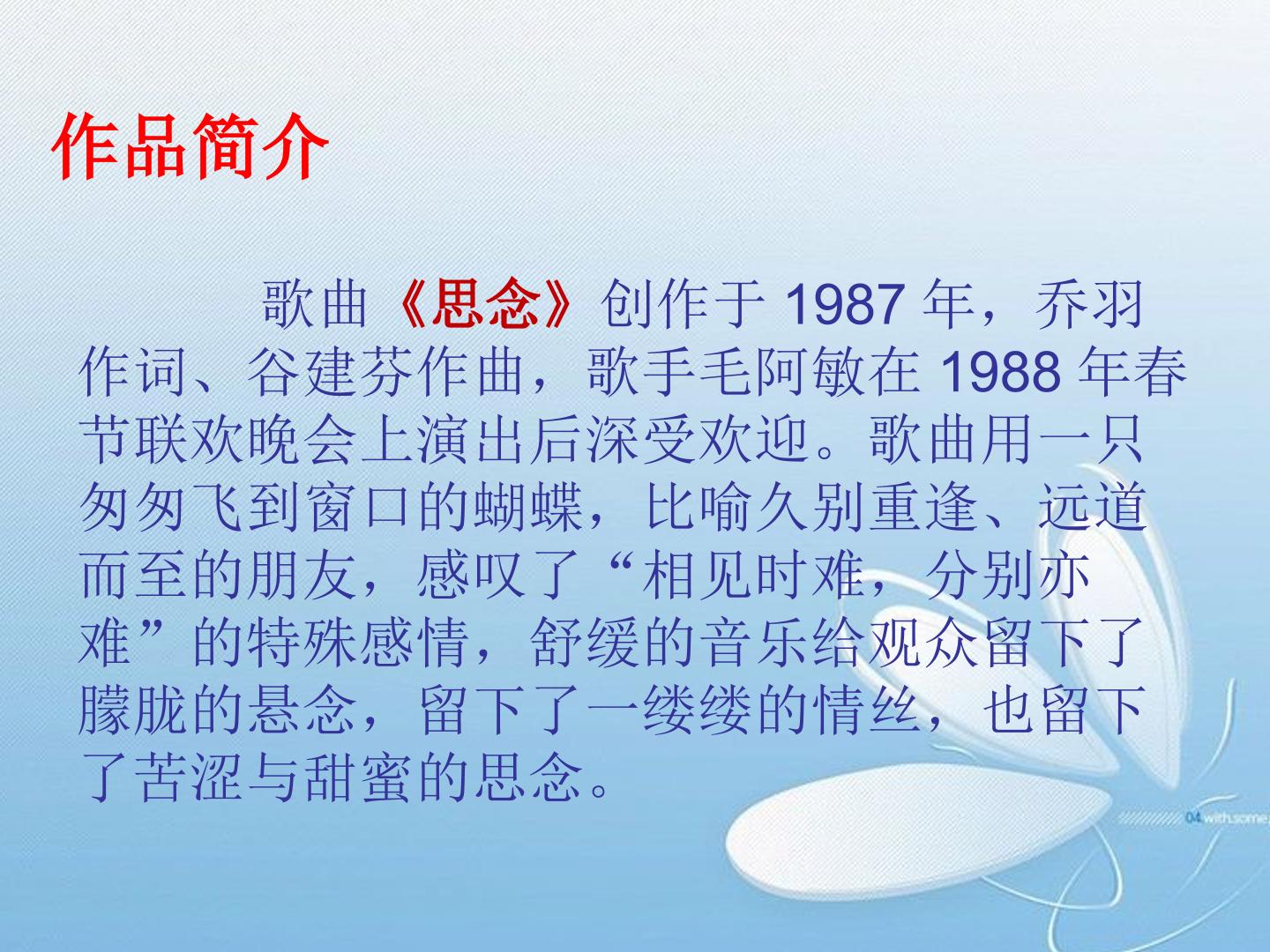 作品简介

歌曲《思念》创作于1987年，乔羽作词、谷建芬作曲，歌手毛阿敏在1988年春节联欢晚会上演出后深受欢迎。歌曲用一只匆匆飞到窗口的蝴蝶，比喻久别重逢、远道而至的朋友，感叹了“相见时难，分别亦难”的特殊感情，舒缓的音乐给观众留下了朦胧的悬念，留下了一缕缕的情丝，也留下了苦涩与甜蜜的思念。